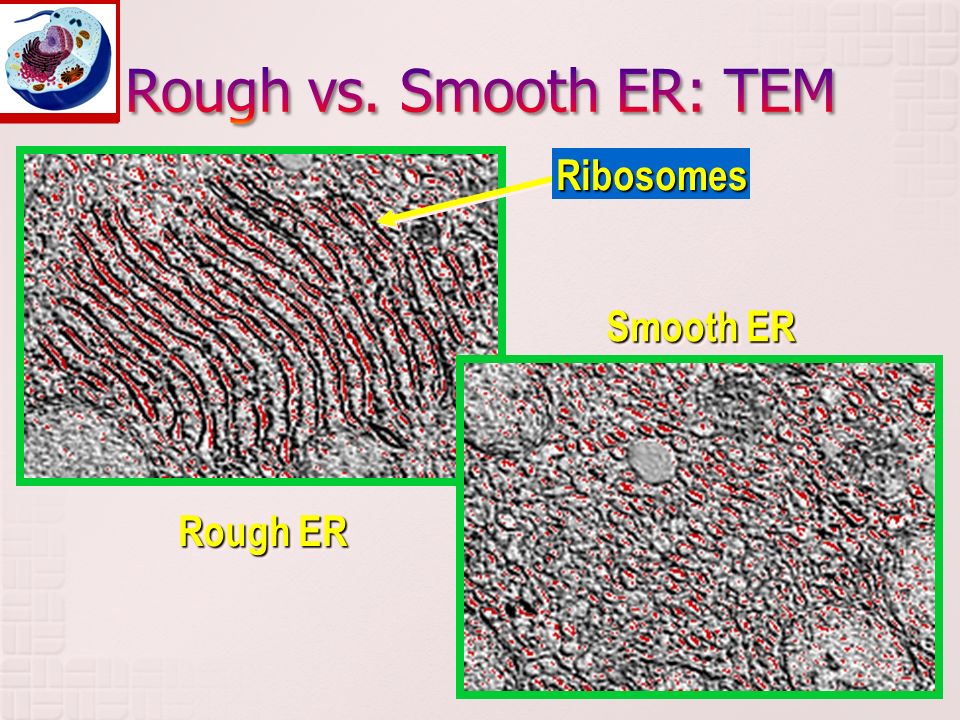 Rough vs. Smooth ER: TEM

Ribosomes

Smooth ER

Rough ER